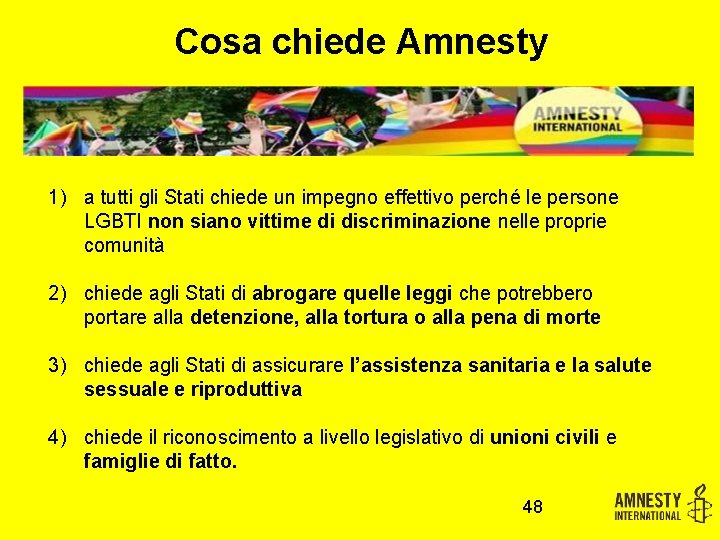 Cosa chiede Amnesty

AMNESTY INTERNATIONAL

1) a tutti gli Stati chiede un impegno effettivo perché le persone LGBTI non siano vittime di discriminazione nelle proprie comunità

2) chiede agli Stati di abrogare quelle leggi che potrebbero portare alla detenzione, alla tortura o alla pena di morte

3) chiede agli Stati di assicurare l'assistenza sanitaria e la salute sessuale e riproduttiva

4) chiede il riconoscimento a livello legislativo di unioni civili e famiglie di fatto.

48

AMNESTY INTERNATIONAL